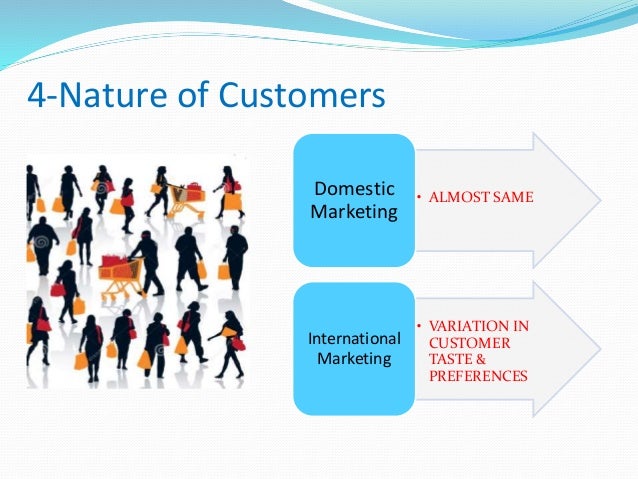 4-Nature of Customers

Domestic Marketing

• ALMOST SAME

International Marketing

• VARIATION IN CUSTOMER TASTE & PREFERENCES